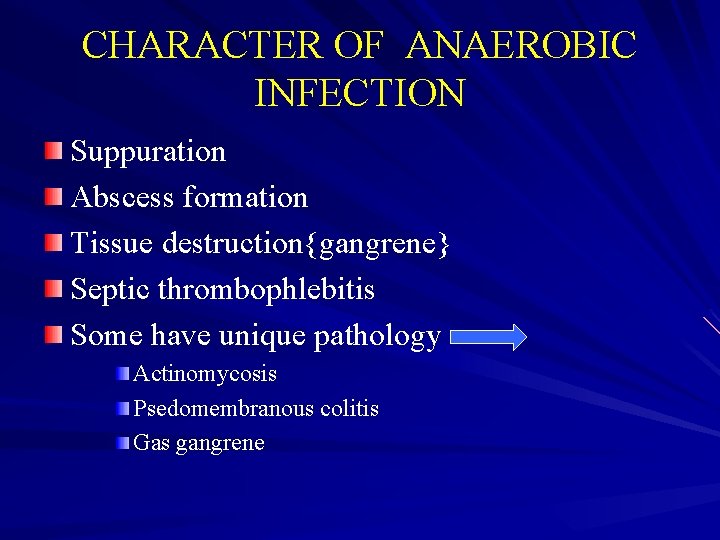 CHARACTER OF ANAEROBIC INFECTION

Suppuration
Abscess formation
Tissue destruction{gangrene}
Septic thrombophlebitis
Some have unique pathology

Actinomycosis
Psedomembranous colitis
Gas gangrene